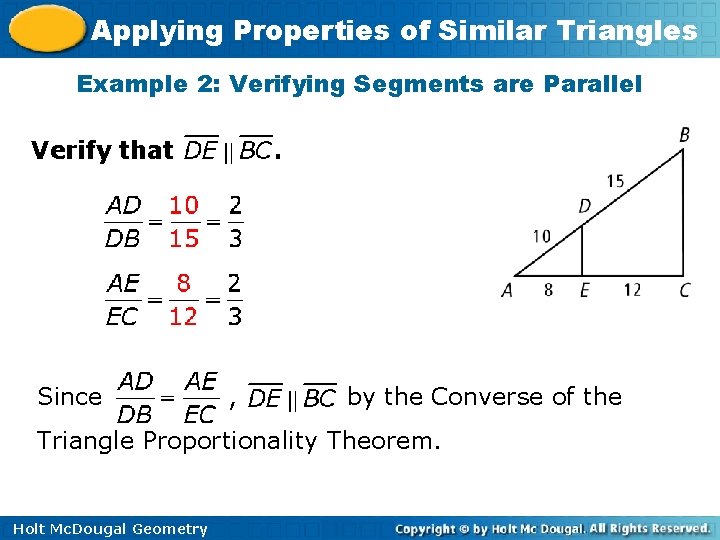 Applying Properties of Similar Triangles

Example 2: Verifying Segments are Parallel

Verify that $\overline{DE} \parallel \overline{BC}$.

$\frac{AD}{DB} = \frac{10}{15} = \frac{2}{3}$

$\frac{AE}{EC} = \frac{8}{12} = \frac{2}{3}$

B
15
D
10
A 8 E 12 C

Since $\frac{AD}{DB} = \frac{AE}{EC}$, $\overline{DE} \parallel \overline{BC}$ by the Converse of the Triangle Proportionality Theorem.

Holt McDougal Geometry

Copyright © by Holt Mc Dougal. All Rights Reserved.